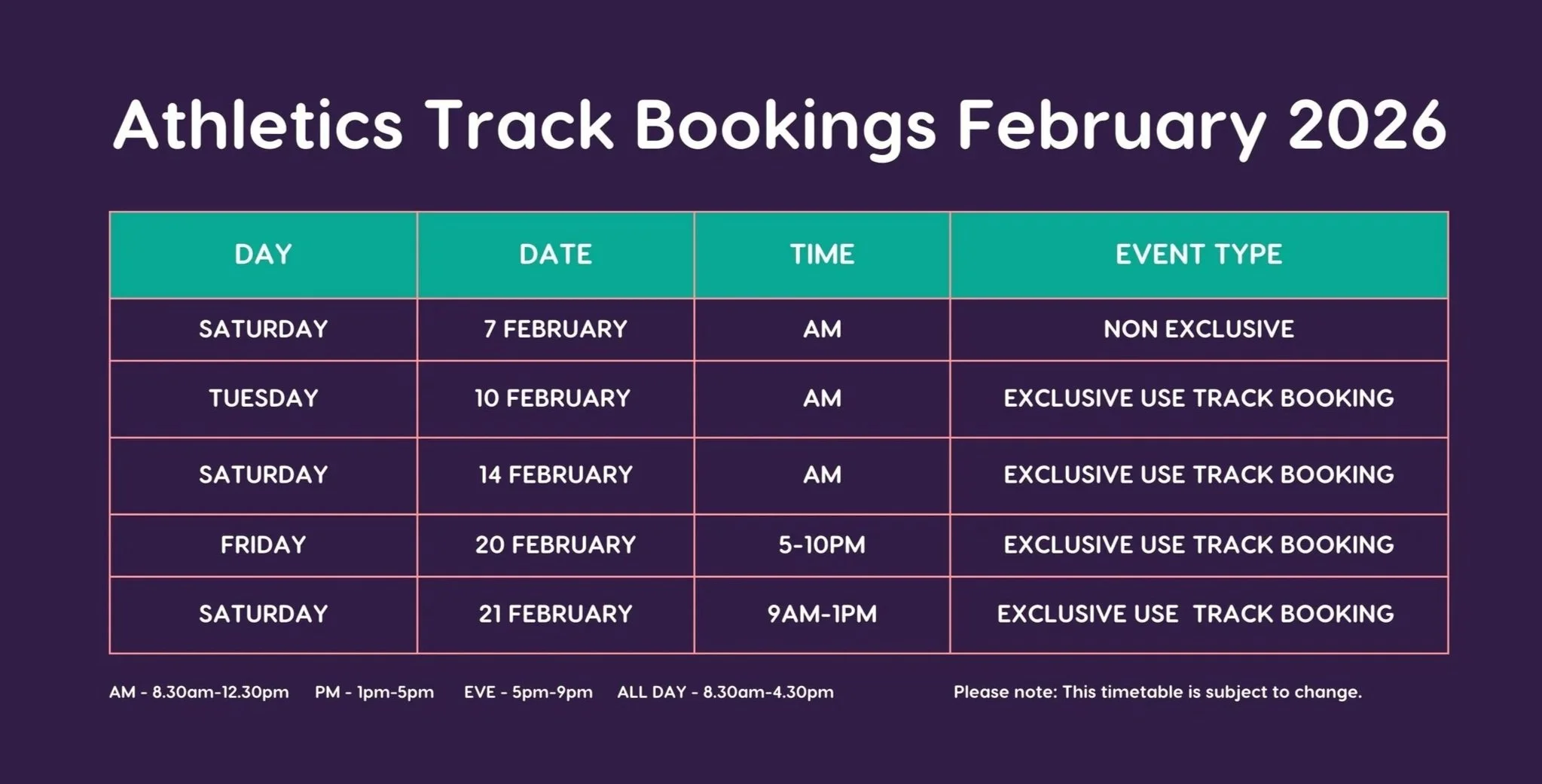 Athletics Track Bookings February 2026

| DAY | DATE | TIME | EVENT TYPE |
|---|---|---|---|
| SATURDAY | 7 FEBRUARY | AM | NON EXCLUSIVE |
| TUESDAY | 10 FEBRUARY | AM | EXCLUSIVE USE TRACK BOOKING |
| SATURDAY | 14 FEBRUARY | AM | EXCLUSIVE USE TRACK BOOKING |
| FRIDAY | 20 FEBRUARY | 5-10PM | EXCLUSIVE USE TRACK BOOKING |
| SATURDAY | 21 FEBRUARY | 9AM-1PM | EXCLUSIVE USE TRACK BOOKING |

AM - 8.30am-12.30pm PM - 1pm-5pm EVE - 5pm-9pm ALL DAY - 8.30am-4.30pm

Please note: This timetable is subject to change.